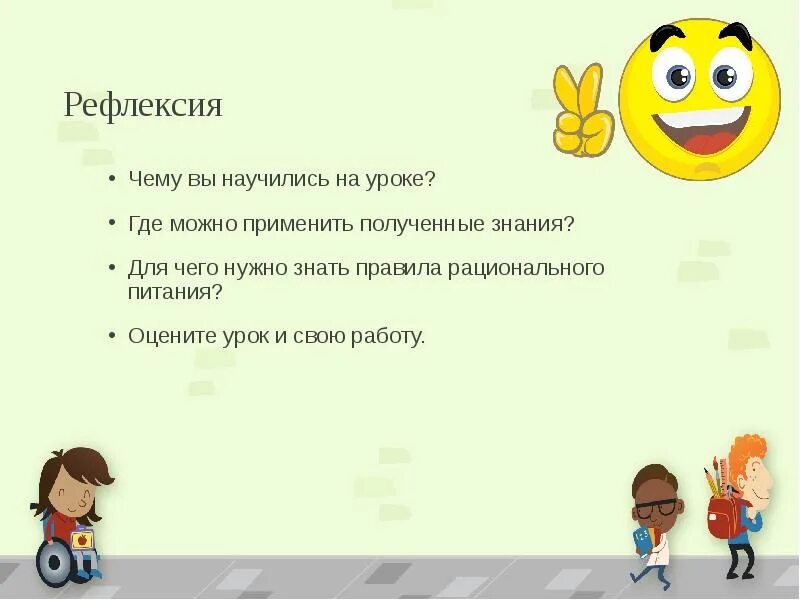 Рефлексия

• Чему вы научились на уроке?

• Где можно применить полученные знания?

• Для чего нужно знать правила рационального питания?

• Оцените урок и свою работу.